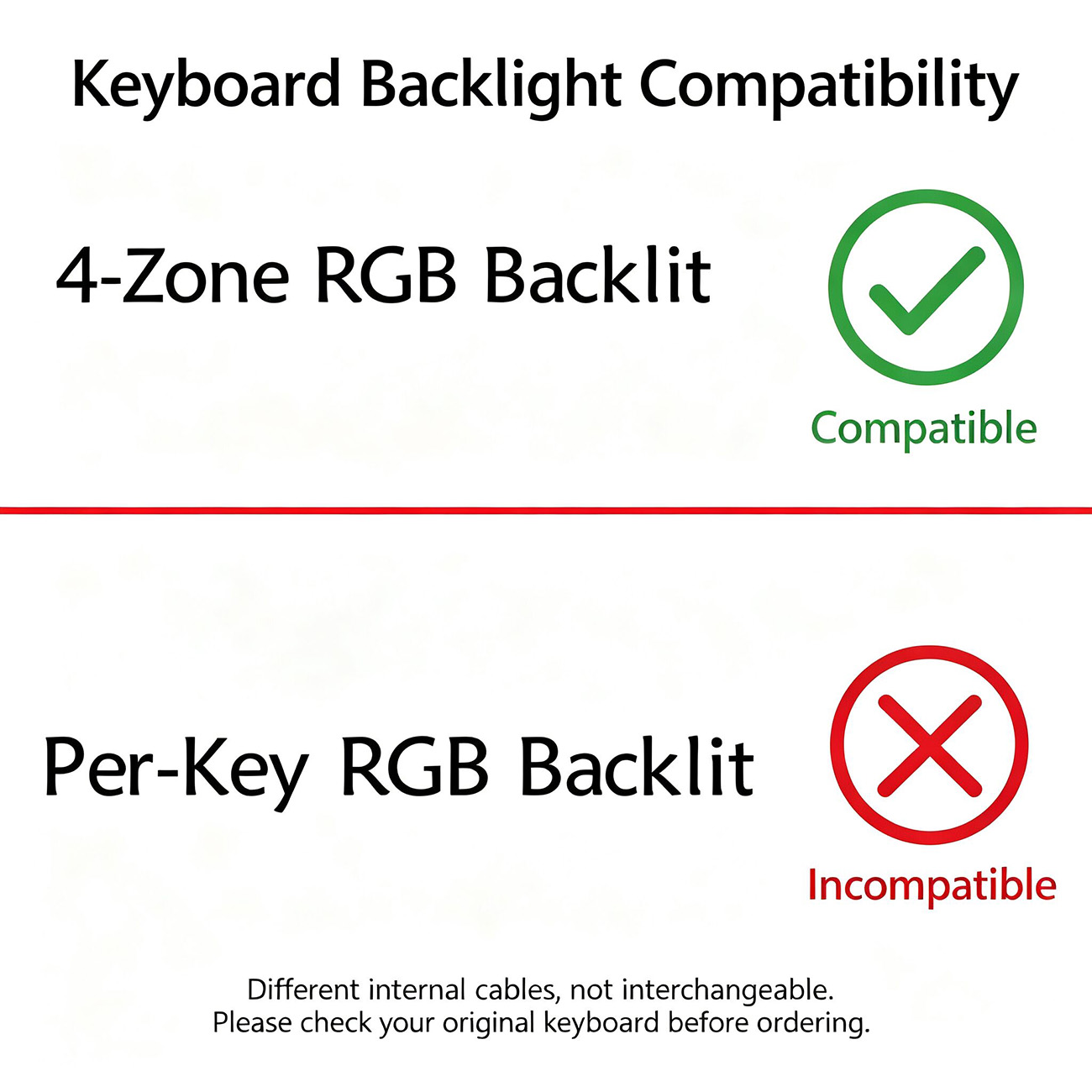 Keyboard Backlight Compatibility

4-Zone RGB Backlit

Compatible

Per-Key RGB Backlit

Incompatible

Different internal cables, not interchangeable.
Please check your original keyboard before ordering.